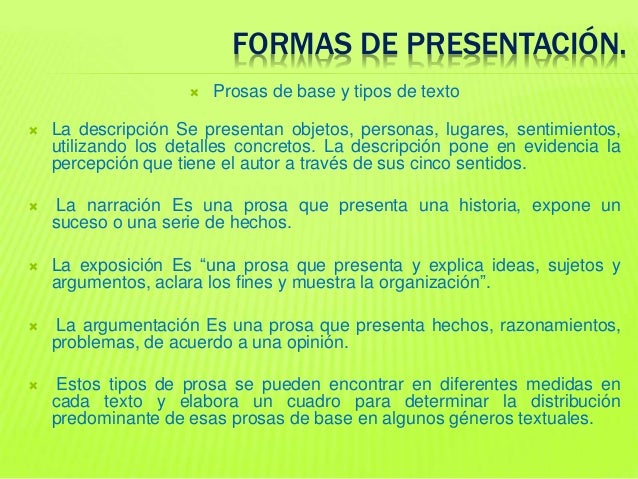 FORMAS DE PRESENTACIÓN.

Prosas de base y tipos de texto

La descripción Se presentan objetos, personas, lugares, sentimientos, utilizando los detalles concretos. La descripción pone en evidencia la percepción que tiene el autor a través de sus cinco sentidos.

La narración Es una prosa que presenta una historia, expone un suceso o una serie de hechos.

La exposición Es “una prosa que presenta y explica ideas, sujetos y argumentos, aclara los fines y muestra la organización”.

La argumentación Es una prosa que presenta hechos, razonamientos, problemas, de acuerdo a una opinión.

Estos tipos de prosa se pueden encontrar en diferentes medidas en cada texto y elabora un cuadro para determinar la distribución predominante de esas prosas de base en algunos géneros textuales.